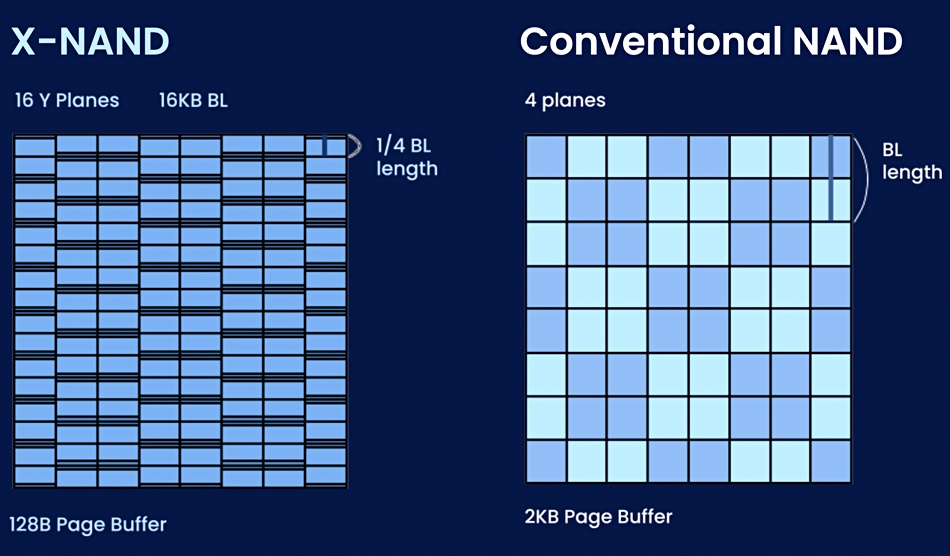 X-NAND

16 Y Planes 16KB BL

1/4 BL length

128B Page Buffer

Conventional NAND

4 planes

BL length

2KB Page Buffer